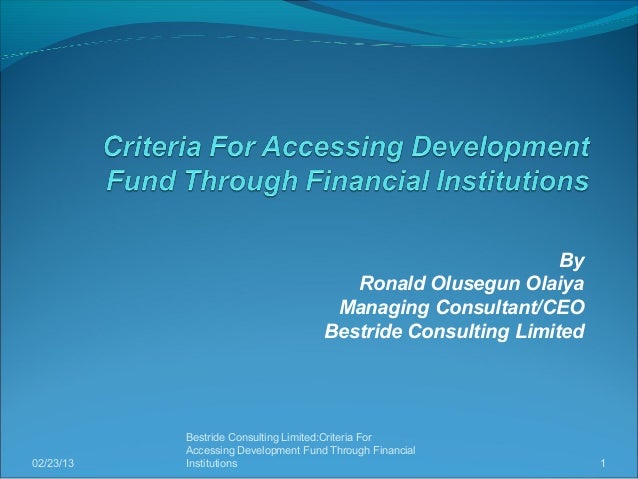 Criteria For Accessing Development Fund Through Financial Institutions

By
Ronald Olusegun Olaiya
Managing Consultant/CEO
Bestride Consulting Limited

02/23/13

Bestride Consulting Limited:Criteria For Accessing Development Fund Through Financial Institutions

1